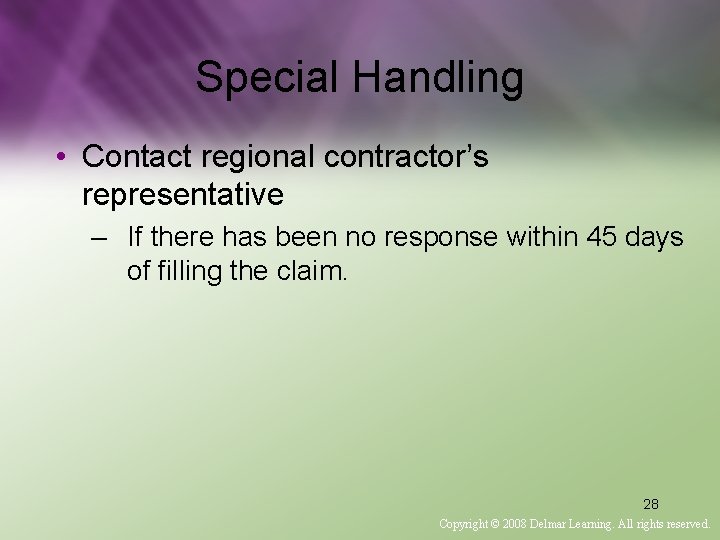 Special Handling

• Contact regional contractor's representative

– If there has been no response within 45 days of filling the claim.

28

Copyright © 2008 Delmar Learning. All rights reserved.